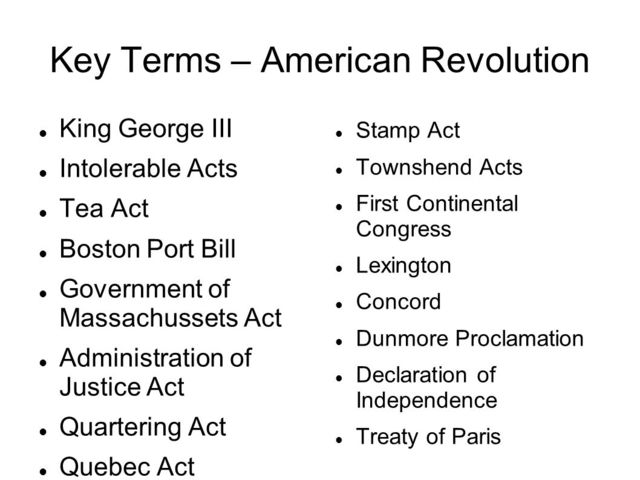 Key Terms – American Revolution

- King George III
- Intolerable Acts
- Tea Act
- Boston Port Bill
- Government of Massachussets Act
- Administration of Justice Act
- Quartering Act
- Quebec Act

- Stamp Act
- Townshend Acts
- First Continental Congress
- Lexington
- Concord
- Dunmore Proclamation
- Declaration of Independence
- Treaty of Paris